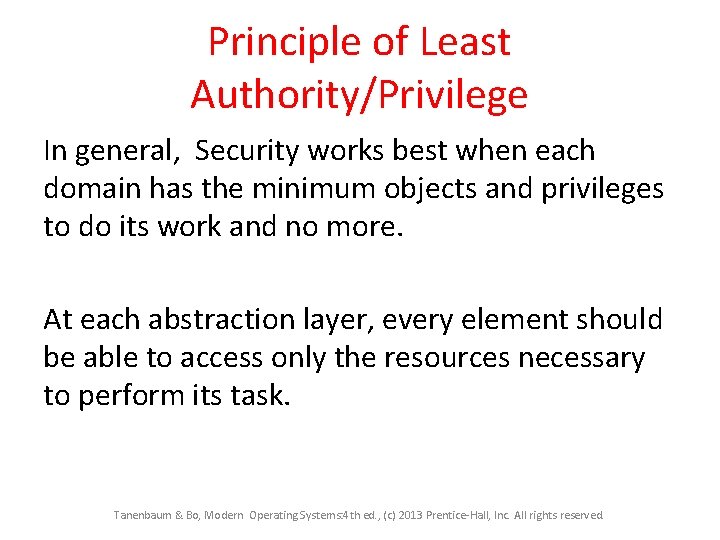 Principle of Least Authority/Privilege

In general, Security works best when each domain has the minimum objects and privileges to do its work and no more.

At each abstraction layer, every element should be able to access only the resources necessary to perform its task.

Tanenbaum & Bo, Modern Operating Systems:4th ed., (c) 2013 Prentice-Hall, Inc. All rights reserved.